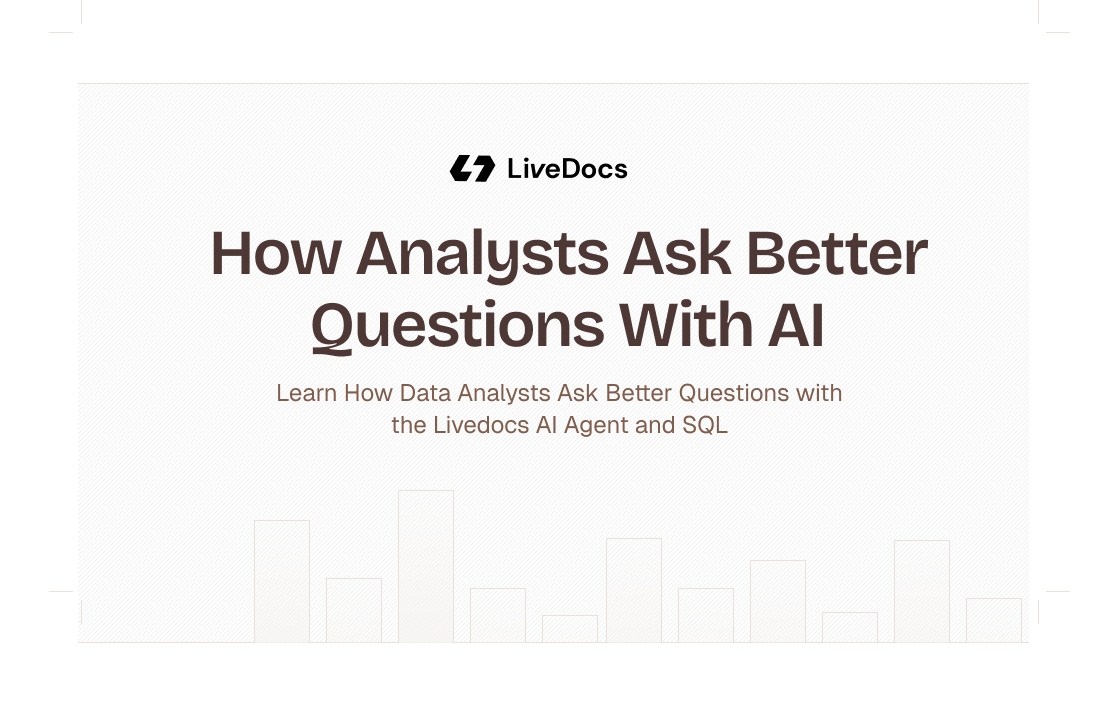 LiveDocs

How Analysts Ask Better Questions With AI

Learn How Data Analysts Ask Better Questions with the Livedocs AI Agent and SQL